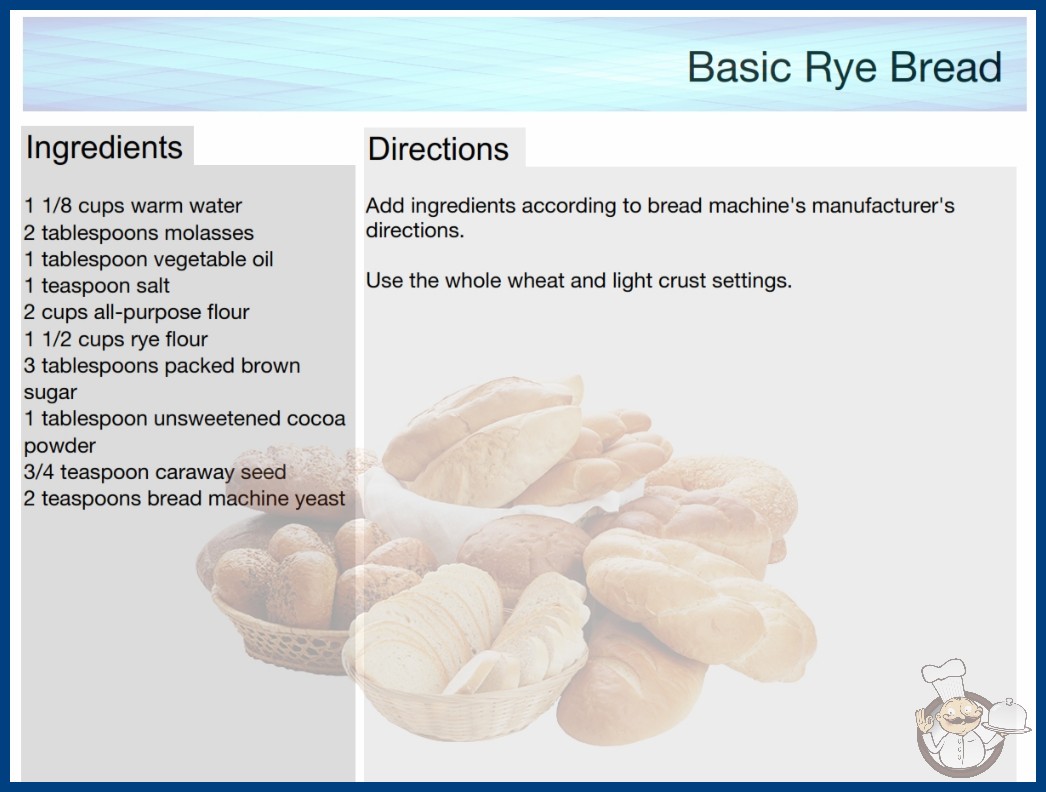 Basic Rye Bread

Ingredients

1 1/8 cups warm water
2 tablespoons molasses
1 tablespoon vegetable oil
1 teaspoon salt
2 cups all-purpose flour
1 1/2 cups rye flour
3 tablespoons packed brown sugar
1 tablespoon unsweetened cocoa powder
3/4 teaspoon caraway seed
2 teaspoons bread machine yeast

Directions

Add ingredients according to bread machine's manufacturer's directions.

Use the whole wheat and light crust settings.